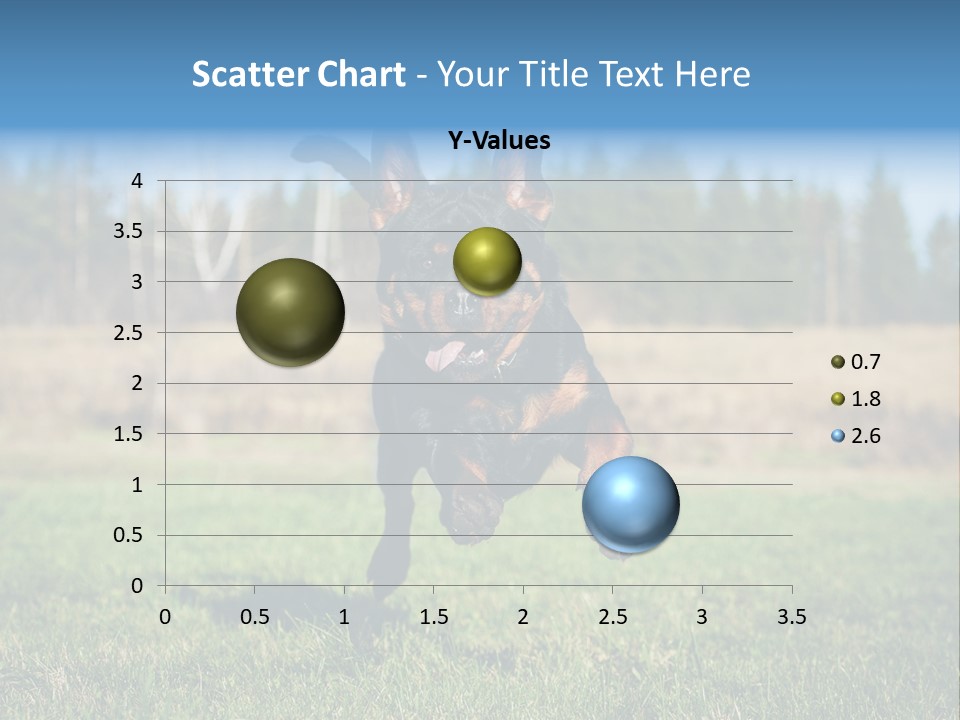 Scatter Chart - Your Title Text Here

Y-Values

4
3.5
3
2.5
2
1.5
1
0.5
0

0 0.5 1 1.5 2 2.5 3 3.5

0.7
1.8
2.6